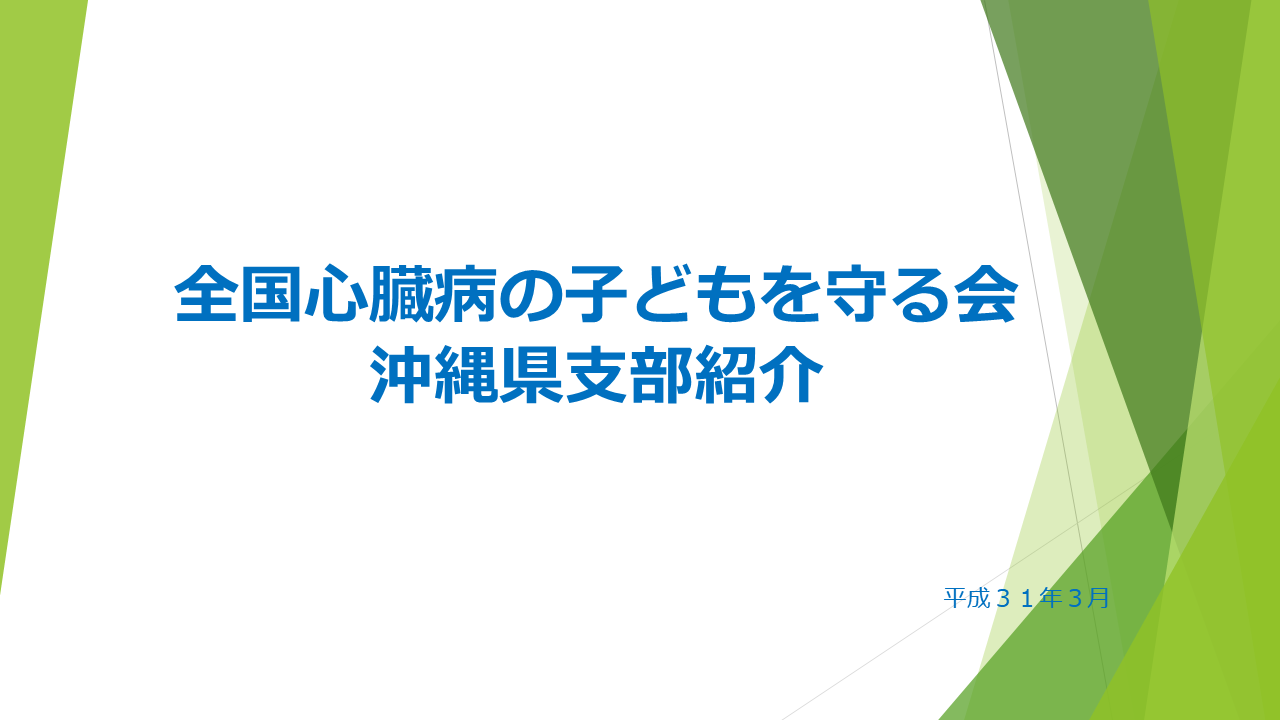 全国心臓病の子どもを守る会
沖縄県支部紹介

平成３１年３月